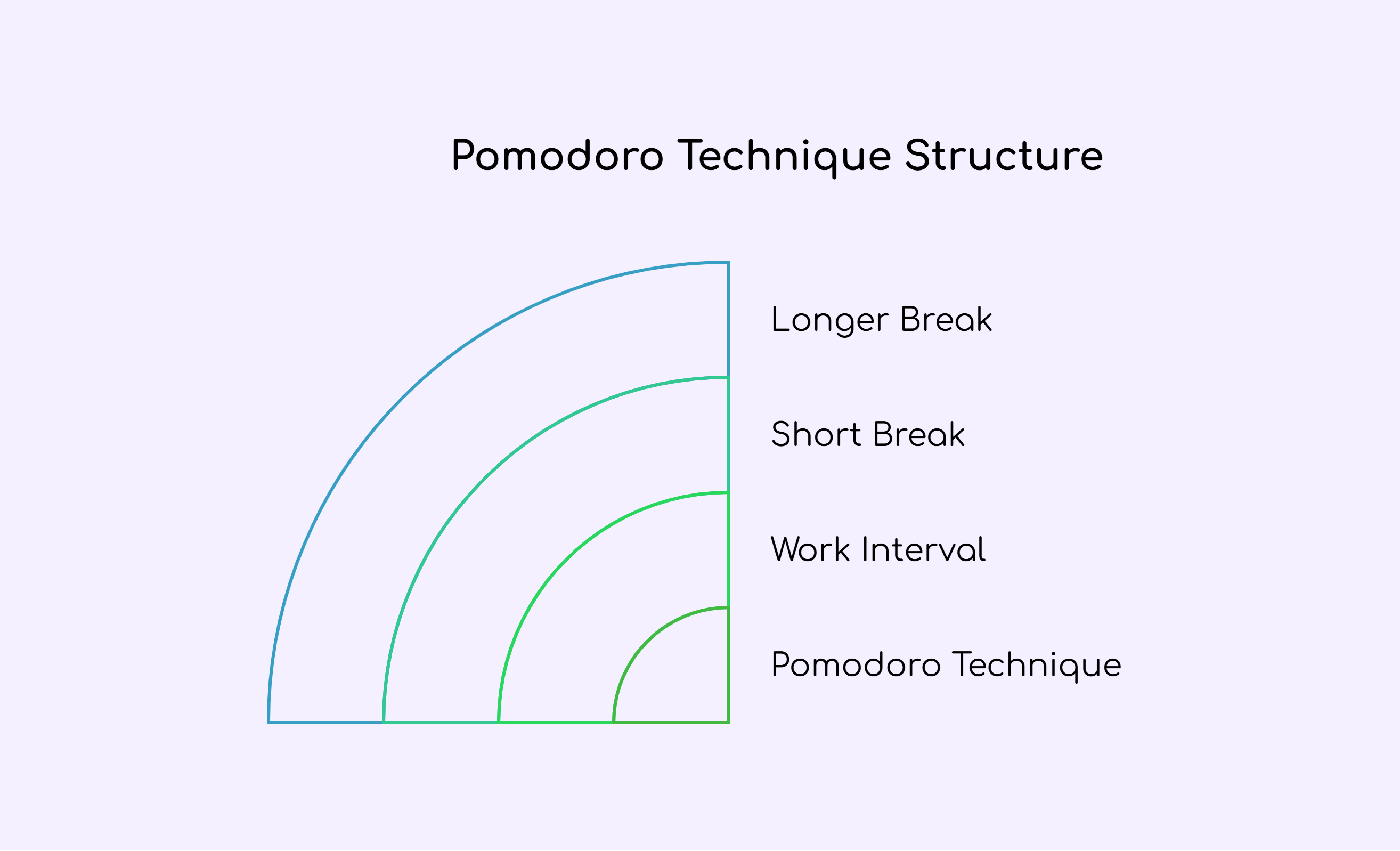 Pomodoro Technique Structure

Longer Break

Short Break

Work Interval

Pomodoro Technique